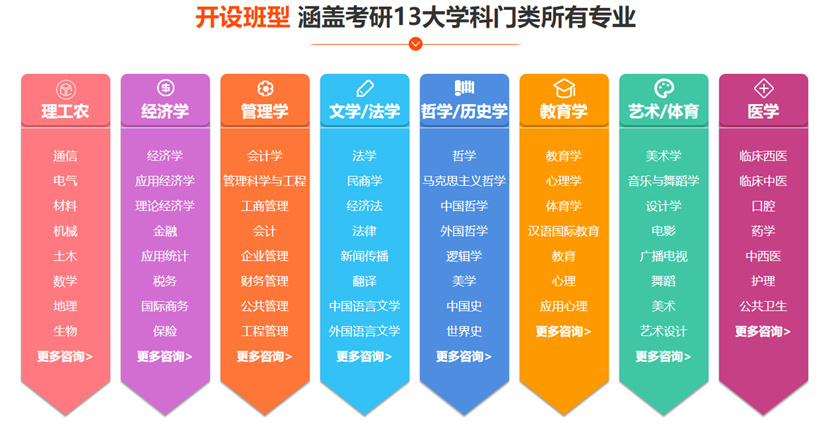 开设班型 涵盖考研13大学科门类所有专业

理工农
通信
电气
材料
机械
土木
数学
地理
生物
更多咨询>

经济学
经济学
应用经济学
理论经济学
金融
应用统计
税务
国际商务
保险
更多咨询>

管理学
会计学
管理科学与工程
工商管理
会计
企业管理
财务管理
公共管理
工程管理
更多咨询>

文学/法学
法学
民商学
经济法
法律
新闻传播
翻译
中国语言文学
外国语言文学
更多咨询>

哲学/历史学
哲学
马克思主义哲学
中国哲学
外国哲学
逻辑学
美学
中国史
世界史
更多咨询>

教育学
教育学
心理学
体育学
汉语国际教育
教育
心理
应用心理
更多咨询>

艺术/体育
美术学
音乐与舞蹈学
设计学
电影
广播电视
舞蹈
美术
艺术设计
更多咨询>

医学
临床西医
临床中医
口腔
药学
中西医
护理
公共卫生
更多咨询>